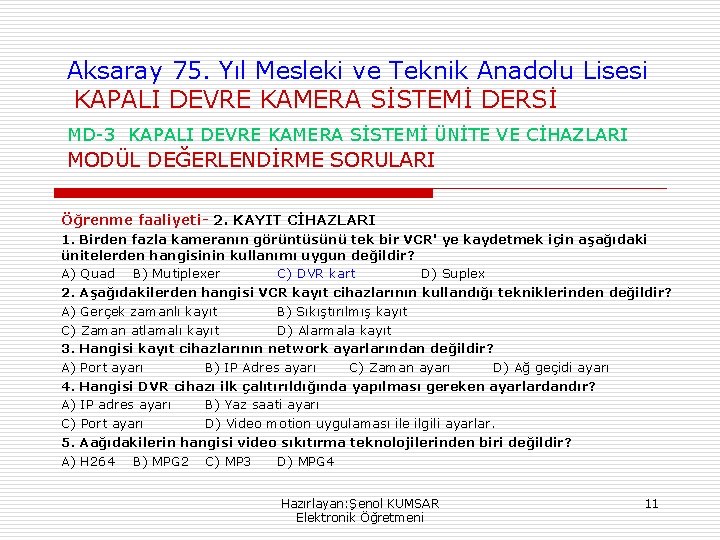 Aksaray 75. Yıl Mesleki ve Teknik Anadolu Lisesi
KAPALI DEVRE KAMERA SİSTEMİ DERSİ

MD-3 KAPALI DEVRE KAMERA SİSTEMİ ÜNİTE VE CİHAZLARI
MODÜL DEĞERLENDİRME SORULARI

Öğrenme faaliyeti- 2. KAYIT CİHAZLARI

1. Birden fazla kameranın görüntüsünü tek bir VCR' ye kaydetmek için aşağıdaki ünitelerden hangisinin kullanımı uygun değildir?
A) Quad B) Mutiplexer C) DVR kart D) Suplex

2. Aşağıdakilerden hangisi VCR kayıt cihazlarının kullandığı tekniklerinden değildir?
A) Gerçek zamanlı kayıt B) Sıkıştırılmış kayıt
C) Zaman atlamalı kayıt D) Alarmala kayıt

3. Hangisi kayıt cihazlarının network ayarlarından değildir?
A) Port ayarı B) IP Adres ayarı C) Zaman ayarı D) Ağ geçidi ayarı

4. Hangisi DVR cihazı ilk çalıtırıldığında yapılması gereken ayarlardandır?
A) IP adres ayarı B) Yaz saati ayarı
C) Port ayarı D) Video motion uygulaması ile ilgili ayarlar.

5. Aağıdakilerin hangisi video sıkıtırma teknolojilerinden biri değildir?
A) H264 B) MPG2 C) MP3 D) MPG4

Hazırlayan:Şenol KUMSAR
Elektronik Öğretmeni

11